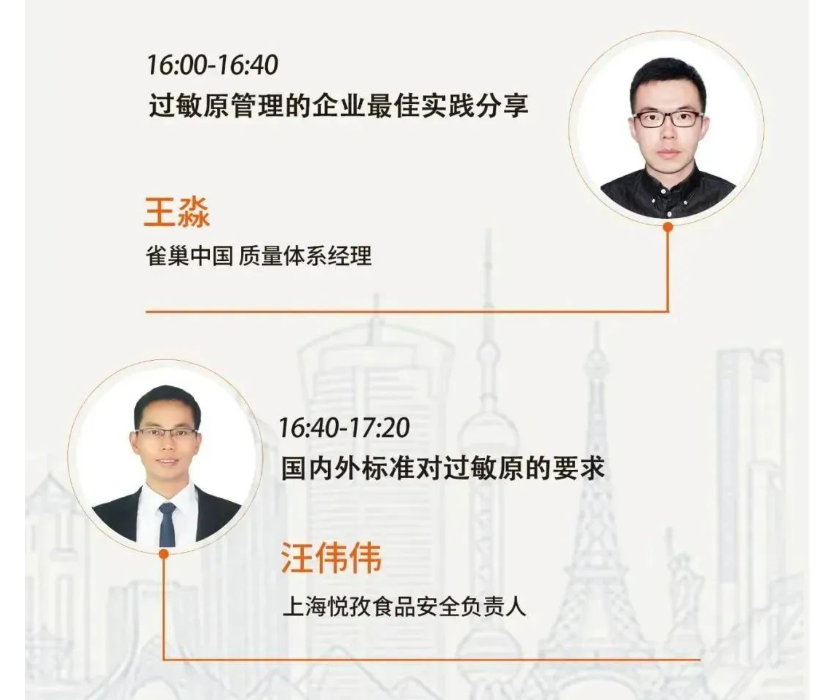 16:00-16:40
过敏原管理的企业最佳实践分享

王淼
雀巢中国 质量体系经理

16:40-17:20
国内外标准对过敏原的要求

汪伟伟
上海悦孜食品安全负责人